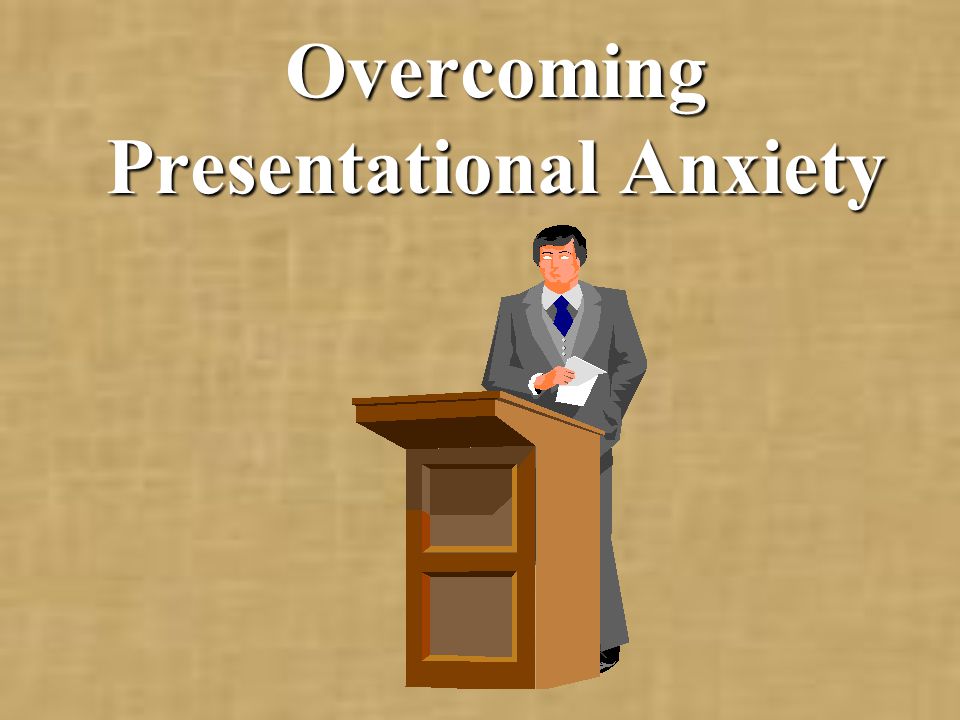 Overcoming Presentational Anxiety